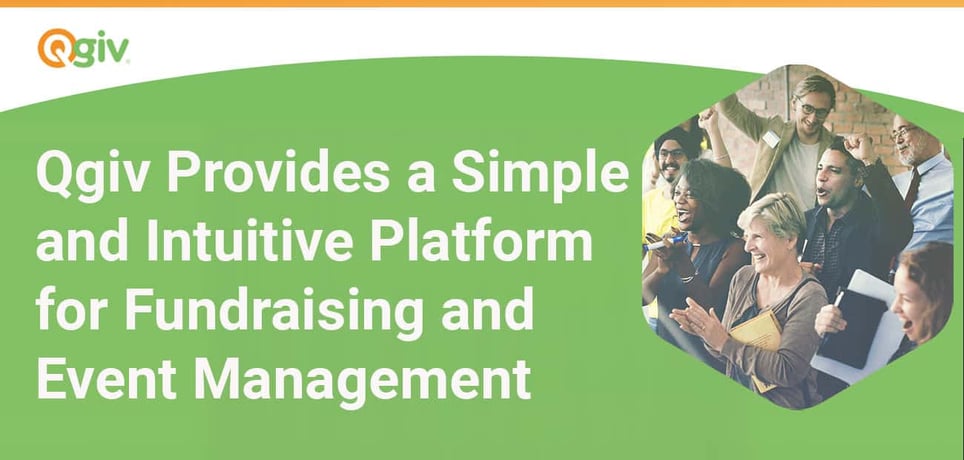 Qgiv

Qgiv Provides a Simple and Intuitive Platform for Fundraising and Event Management